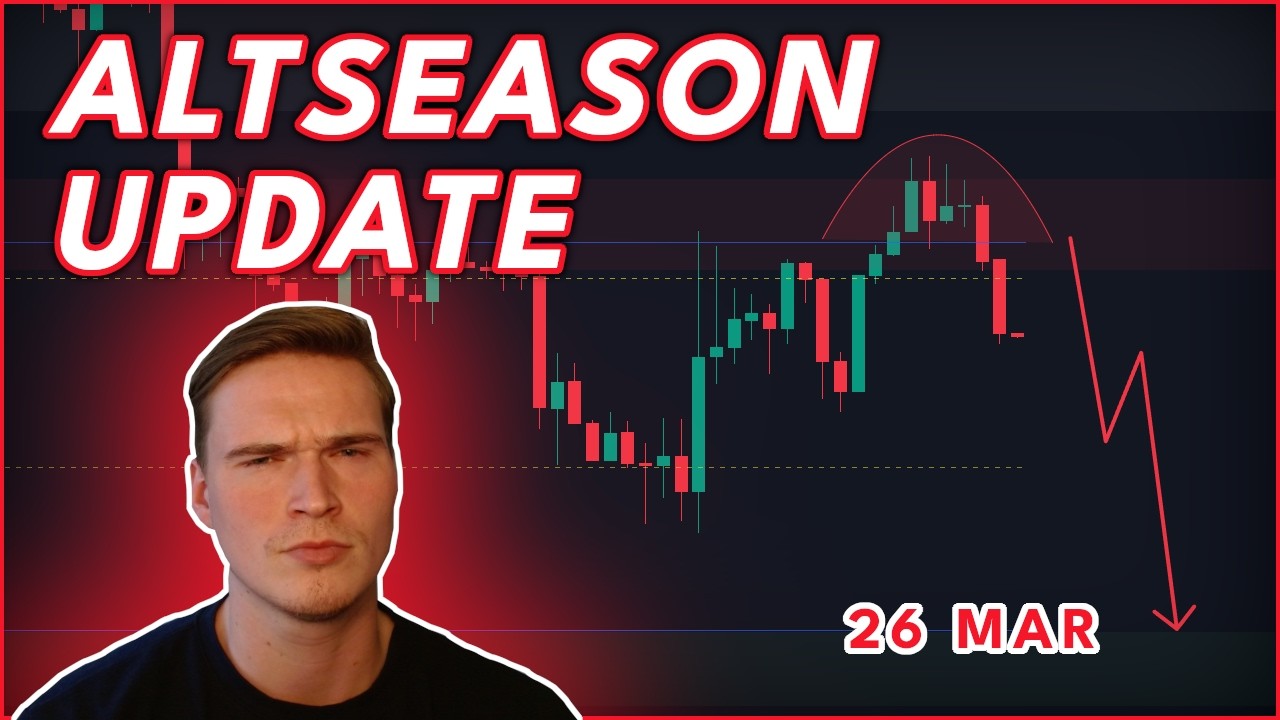 ALTSEASON UPDATE

26 MAR